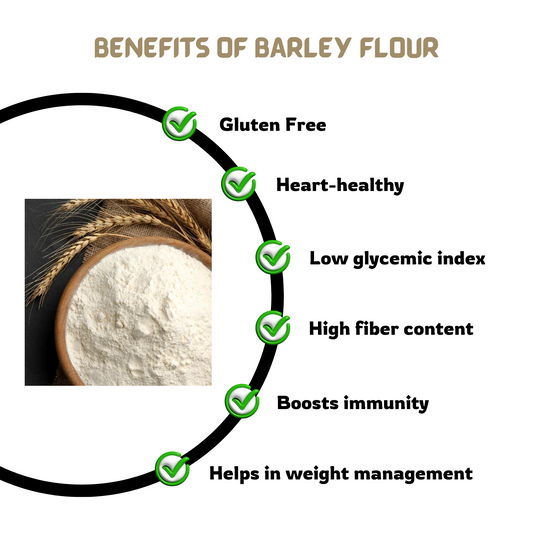 BENEFITS OF BARLEY FLOUR

Gluten Free

Heart-healthy

Low glycemic index

High fiber content

Boosts immunity

Helps in weight management